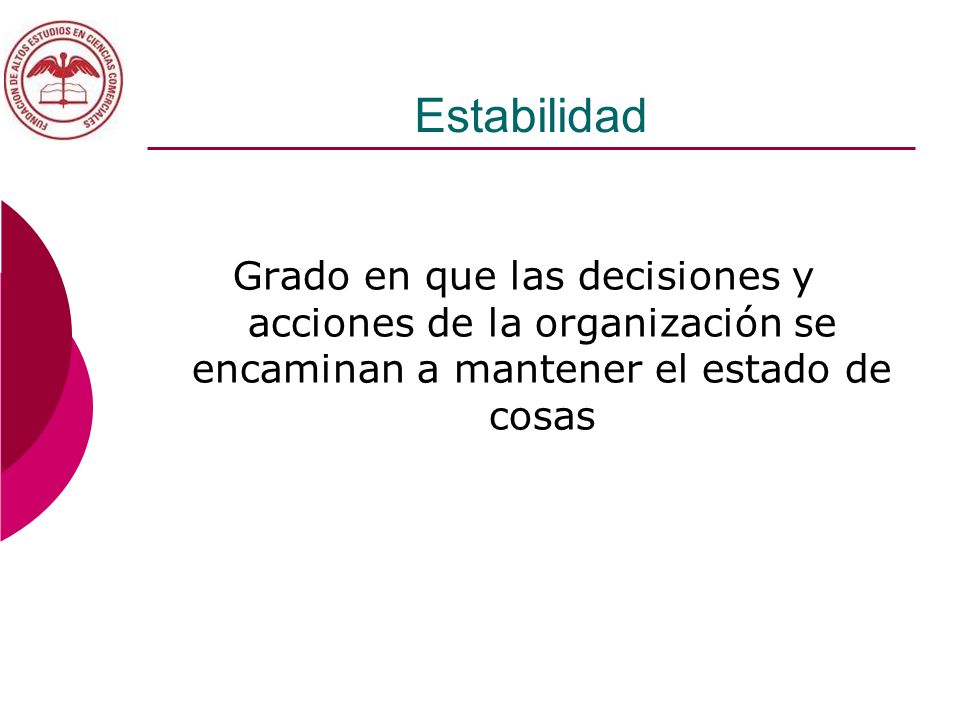 FUNDACION DE ALTOS ESTUDIOS EN CIENCIAS COMERCIALES

Estabilidad

Grado en que las decisiones y acciones de la organización se encaminan a mantener el estado de cosas